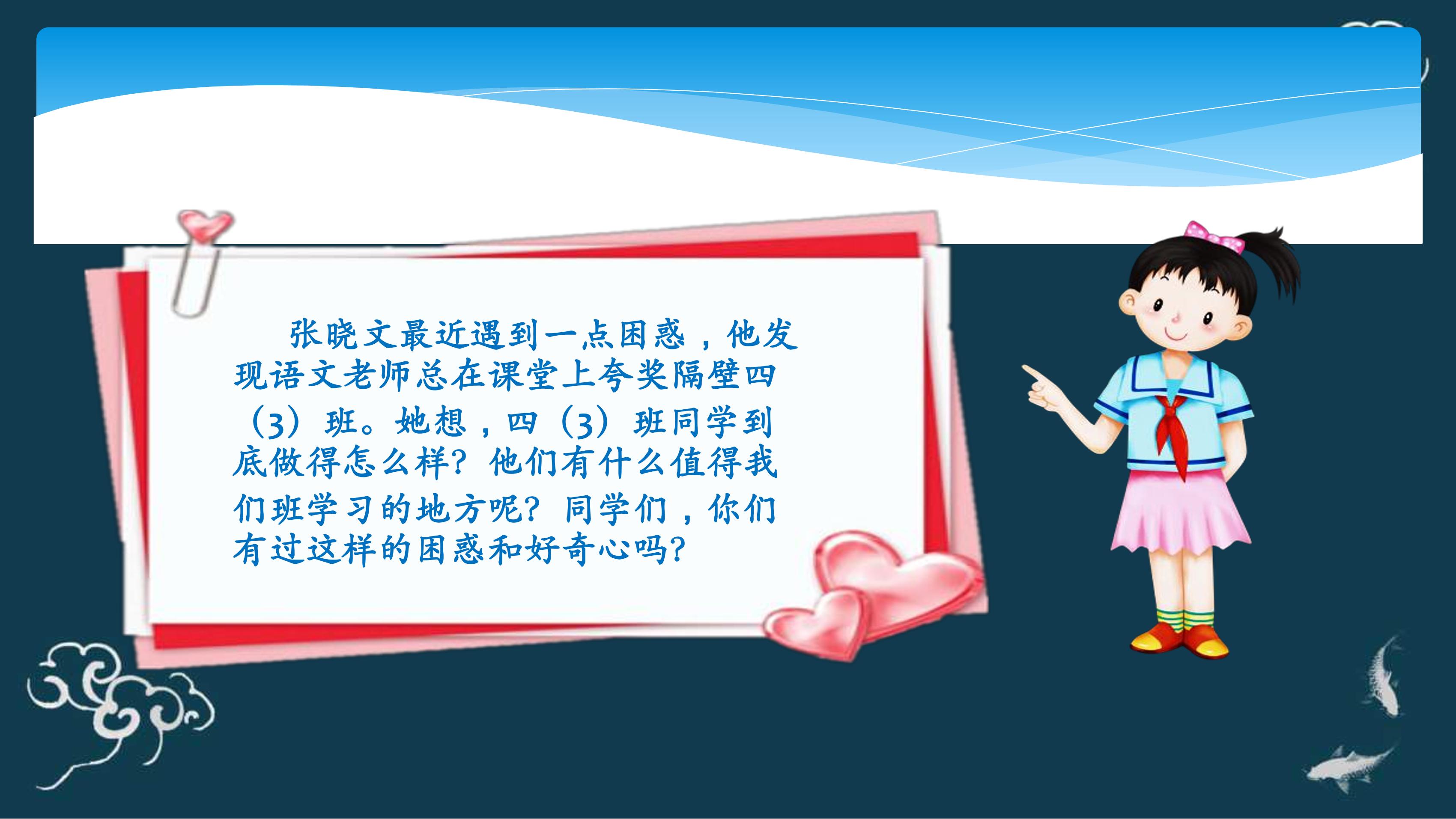 张晓文最近遇到一点困惑，他发现语文老师总在课堂上夸奖隔壁四（3）班。她想，四（3）班同学到底做得怎么样？他们有什么值得我们班学习的地方呢？同学们，你们有过这样的困惑和好奇心吗？